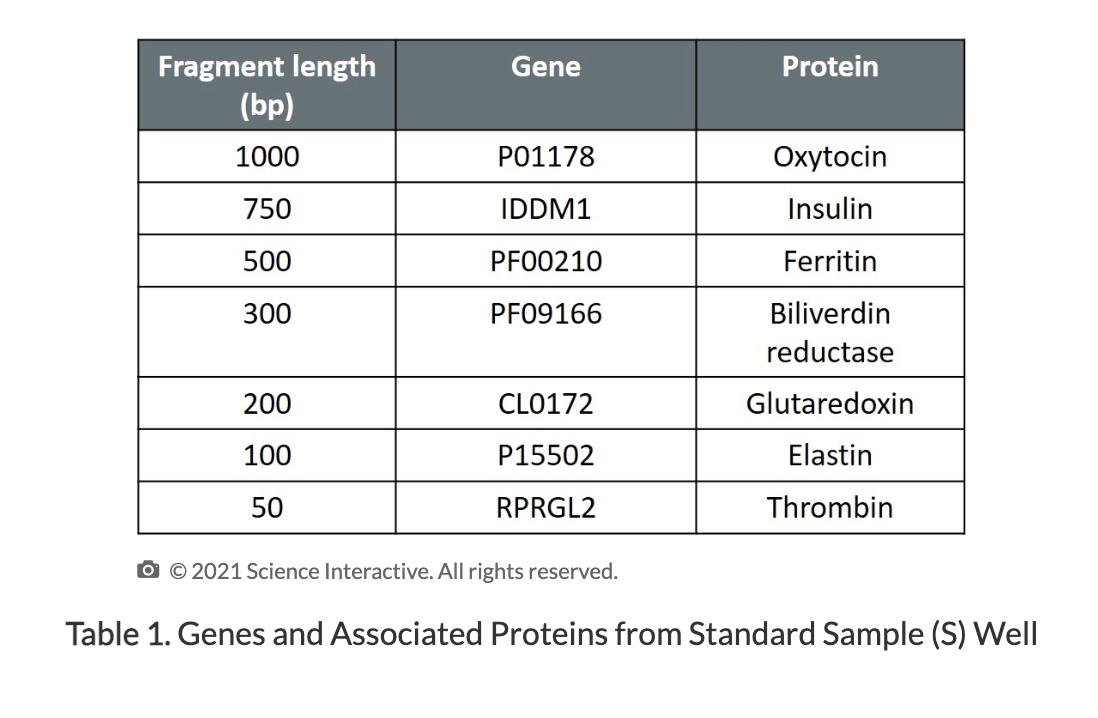 | Fragment length (bp) | Gene | Protein |
|---|---|---|
| 1000 | P01178 | Oxytocin |
| 750 | IDDM1 | Insulin |
| 500 | PF00210 | Ferritin |
| 300 | PF09166 | Biliverdin reductase |
| 200 | CL0172 | Glutaredoxin |
| 100 | P15502 | Elastin |
| 50 | RPRGL2 | Thrombin |

© 2021 Science Interactive. All rights reserved.

Table 1. Genes and Associated Proteins from Standard Sample (S) Well